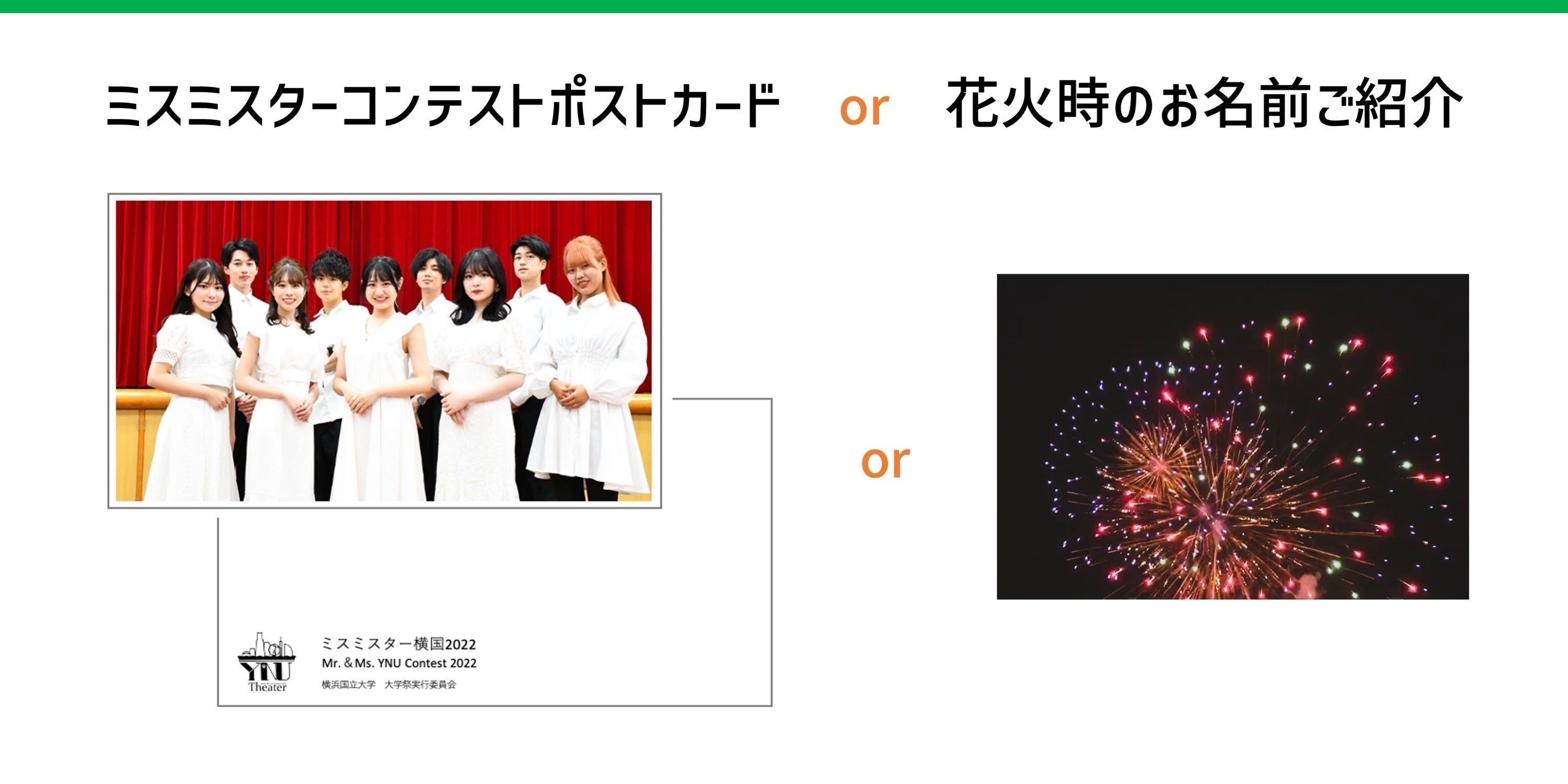 ミスミスターコンテストポストカード　or　花火時のお名前ご紹介

or

YNU Theater

ミスミスター横国2022
Mr. & Ms. YNU Contest 2022
横浜国立大学　大学祭実行委員会